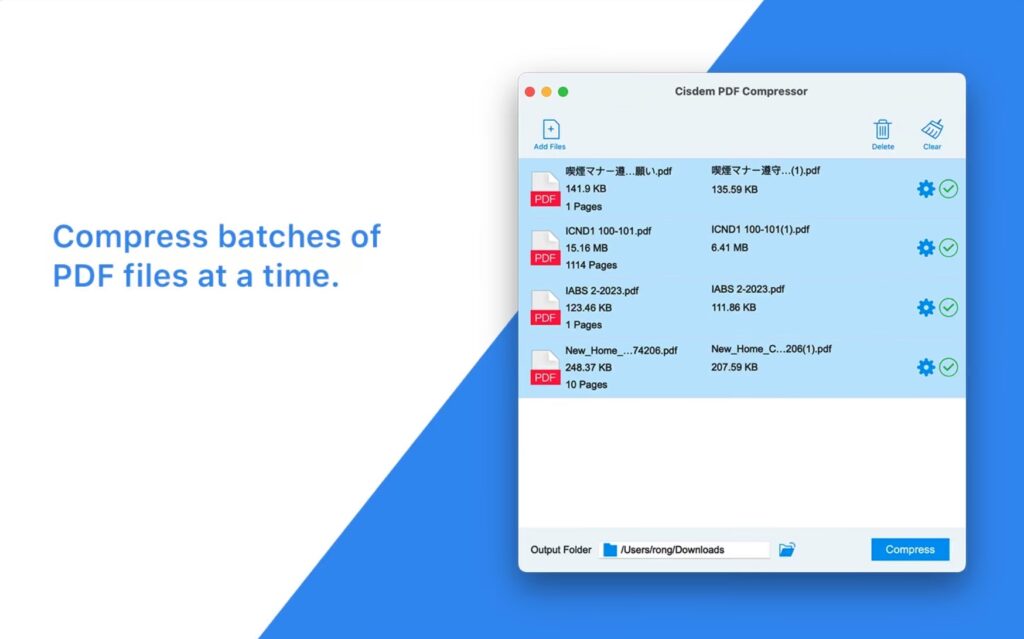 Compress batches of PDF files at a time.

Cisdem PDF Compressor

Add Files

Delete

Clear

PDF
喫煙マナー遵…願い.pdf
141.9 KB
1 Pages

喫煙マナー遵守…(1).pdf
135.59 KB

PDF
ICND1 100-101.pdf
15.16 MB
1114 Pages

ICND1 100-101(1).pdf
6.41 MB

PDF
IABS 2-2023.pdf
123.46 KB
1 Pages

IABS 2-2023.pdf
111.86 KB

PDF
New_Home_…74206.pdf
248.37 KB
10 Pages

New_Home_C…206(1).pdf
207.59 KB

Output Folder /Users/rong/Downloads

Compress